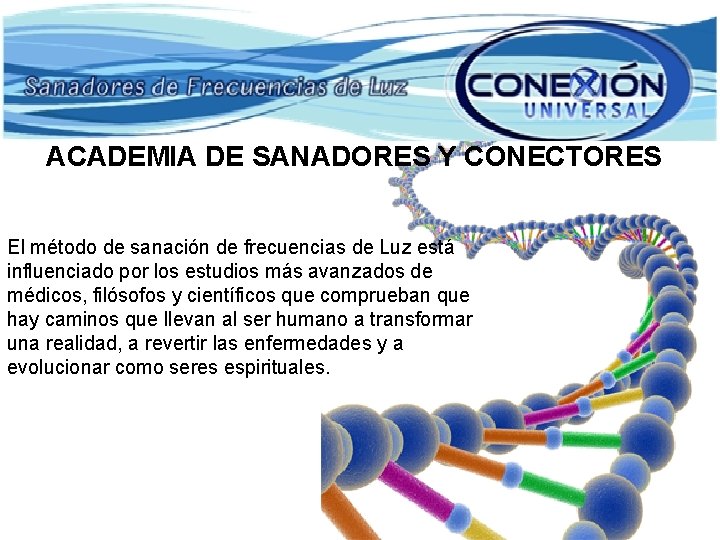 Sanadores de Frecuencias de Luz

CONEXIÓN UNIVERSAL

ACADEMIA DE SANADORES Y CONECTORES

El método de sanación de frecuencias de Luz está influenciado por los estudios más avanzados de médicos, filósofos y científicos que comprueban que hay caminos que llevan al ser humano a transformar una realidad, a revertir las enfermedades y a evolucionar como seres espirituales.